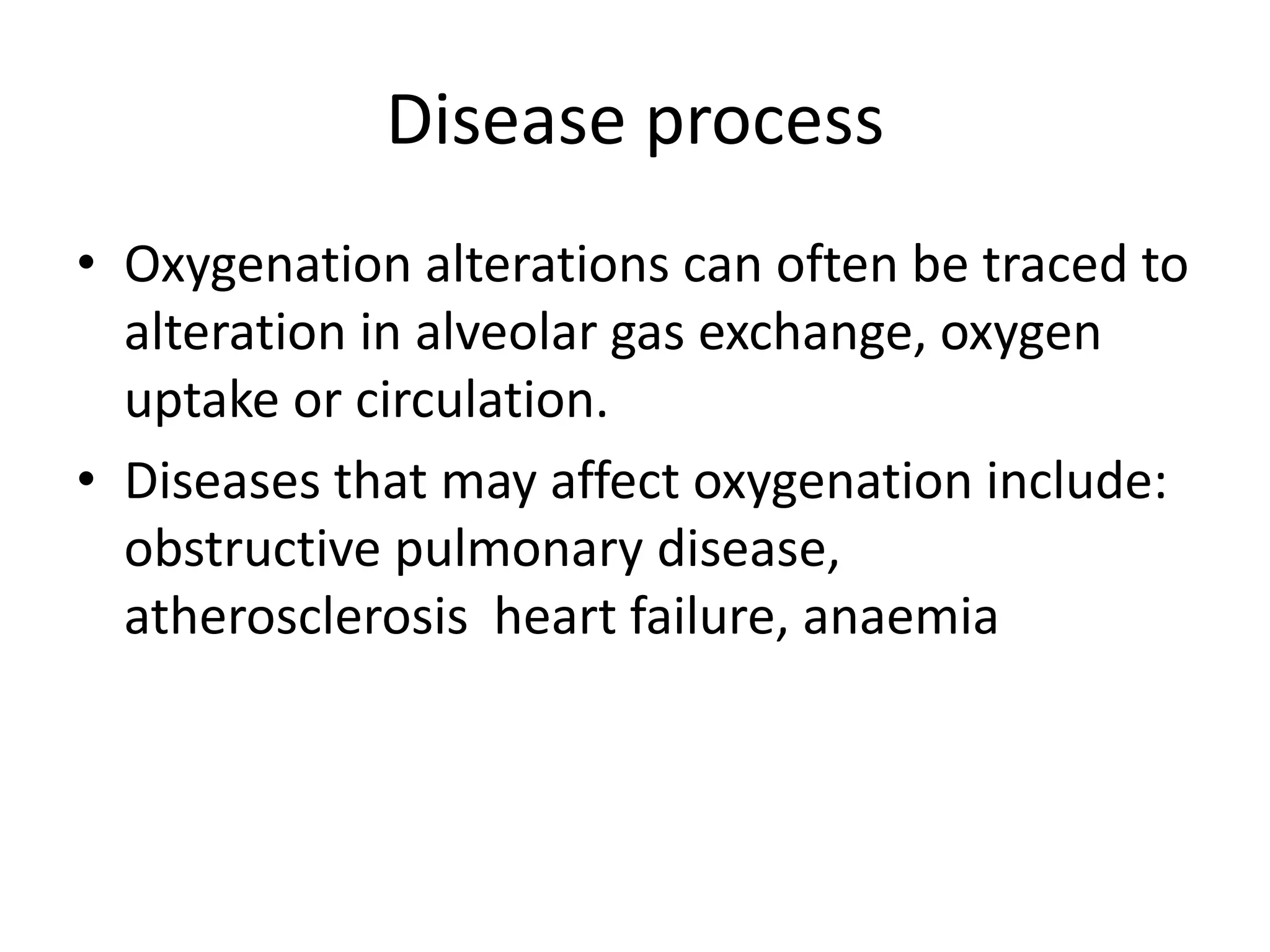 Disease process

• Oxygenation alterations can often be traced to alteration in alveolar gas exchange, oxygen uptake or circulation.
• Diseases that may affect oxygenation include: obstructive pulmonary disease, atherosclerosis  heart failure, anaemia